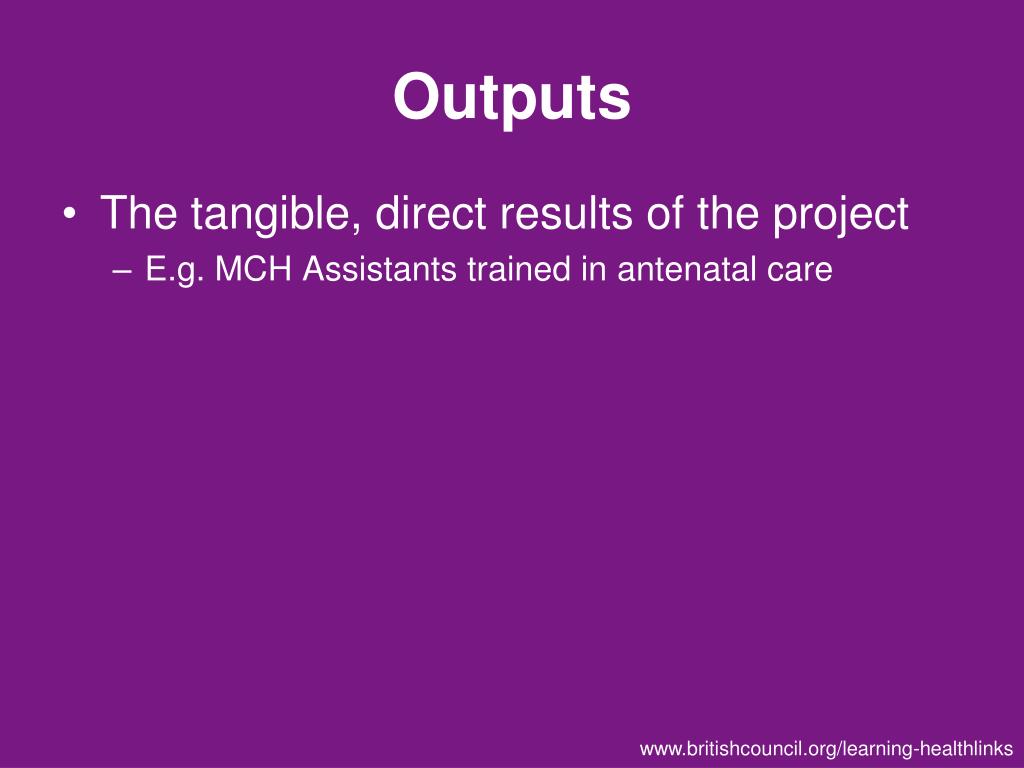 Outputs

• The tangible, direct results of the project
– E.g. MCH Assistants trained in antenatal care

www.britishcouncil.org/learning-healthlinks